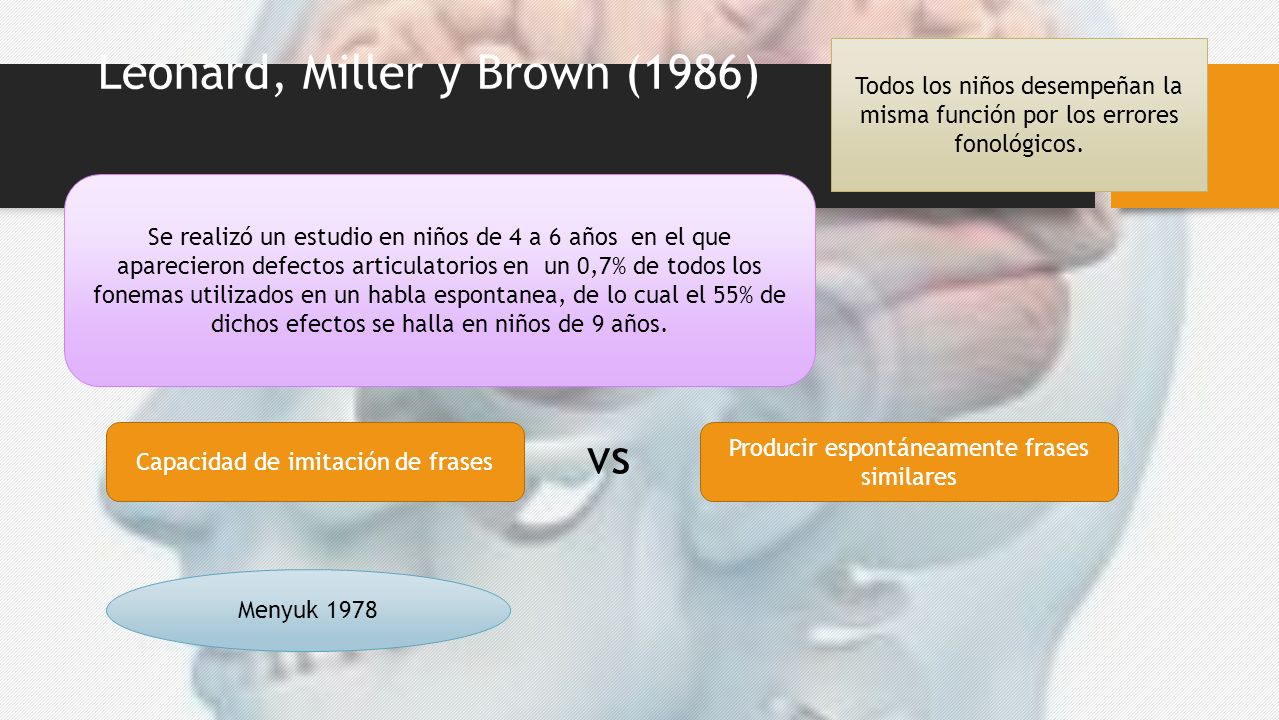 Leonard, Miller y Brown (1986)

Todos los niños desempeñan la misma función por los errores fonológicos.

Se realizó un estudio en niños de 4 a 6 años en el que aparecieron defectos articulatorios en un 0,7% de todos los fonemas utilizados en un habla espontanea, de lo cual el 55% de dichos efectos se halla en niños de 9 años.

Capacidad de imitación de frases

vs

Producir espontáneamente frases similares

Menyuk 1978